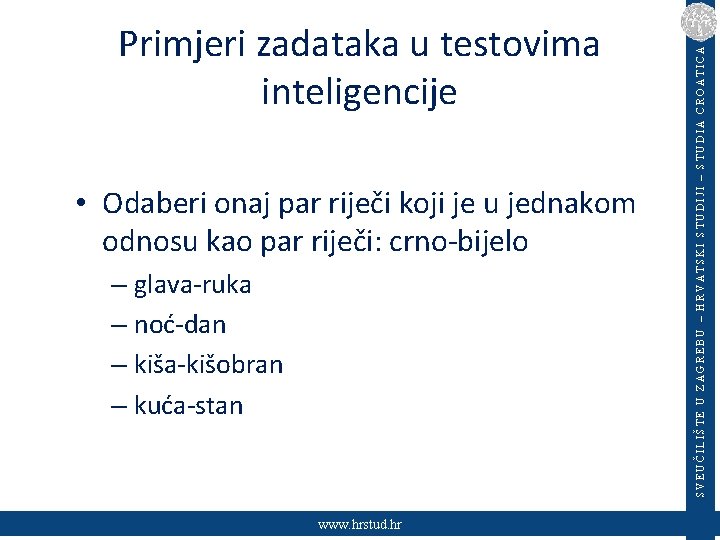 Primjeri zadataka u testovima inteligencije

• Odaberi onaj par riječi koji je u jednakom odnosu kao par riječi: crno-bijelo
– glava-ruka
– noć-dan
– kiša-kišobran
– kuća-stan

SVEUČILIŠTE U ZAGREBU – HRVATSKI STUDIJI – STUDIA CROATICA

www.hrstud.hr